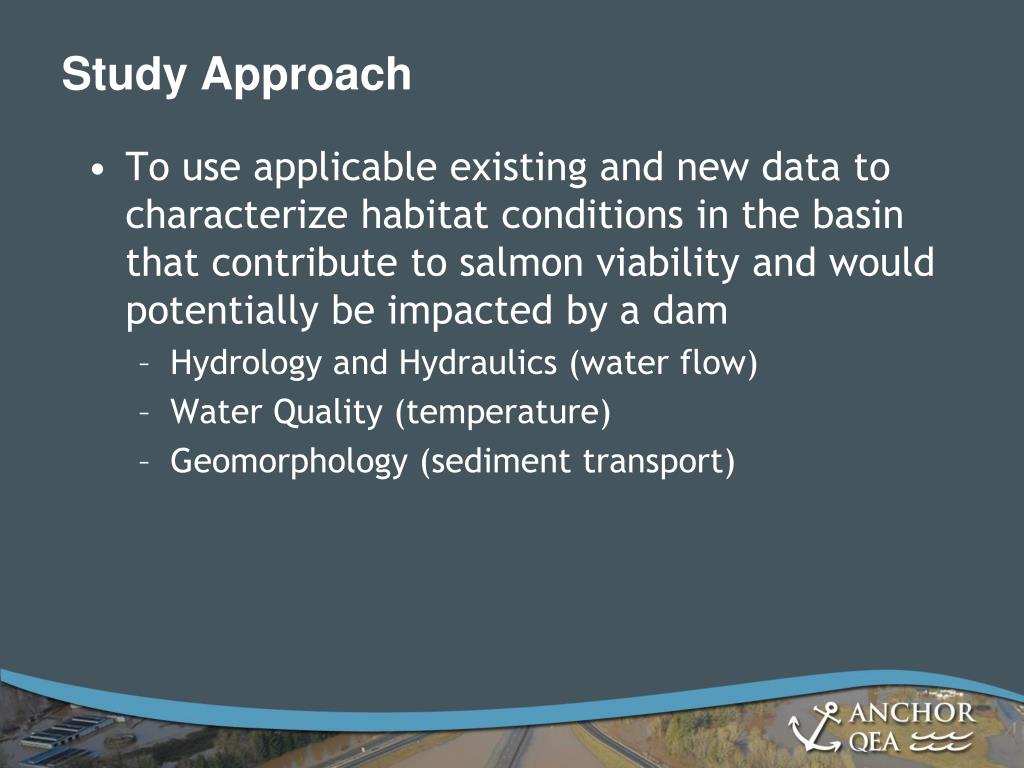 Study Approach

• To use applicable existing and new data to characterize habitat conditions in the basin that contribute to salmon viability and would potentially be impacted by a dam
– Hydrology and Hydraulics (water flow)
– Water Quality (temperature)
– Geomorphology (sediment transport)

ANCHOR QEA